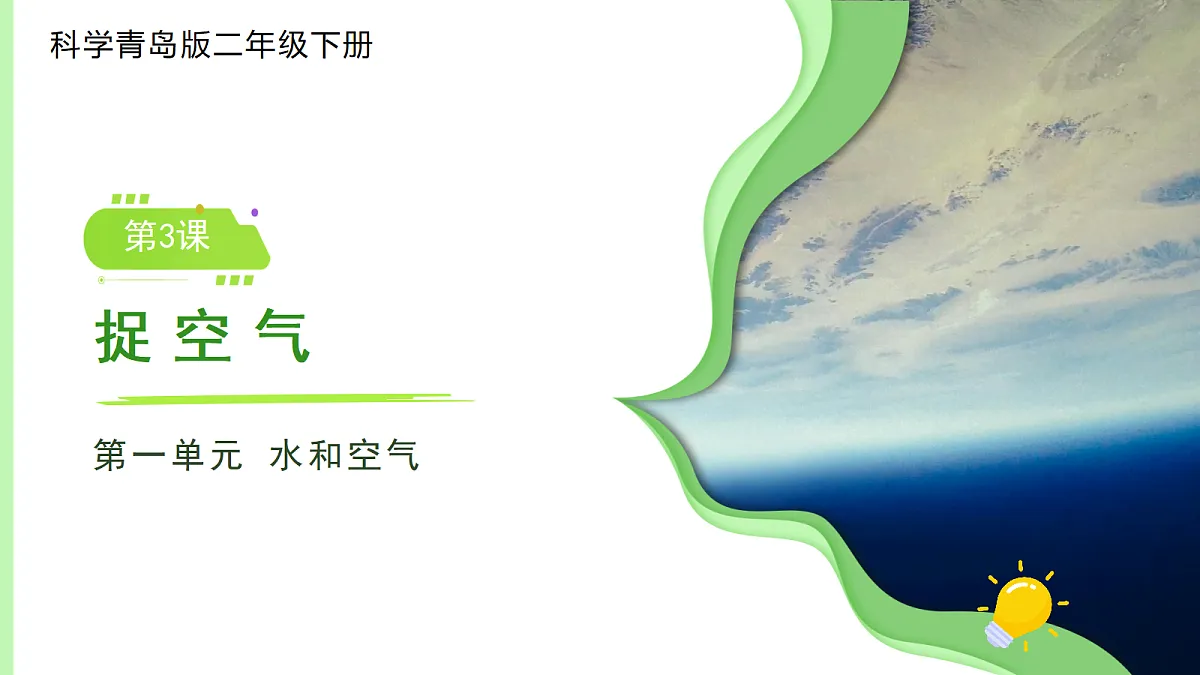 科学青岛版二年级下册

第3课

捉 空 气

第一单元 水和空气